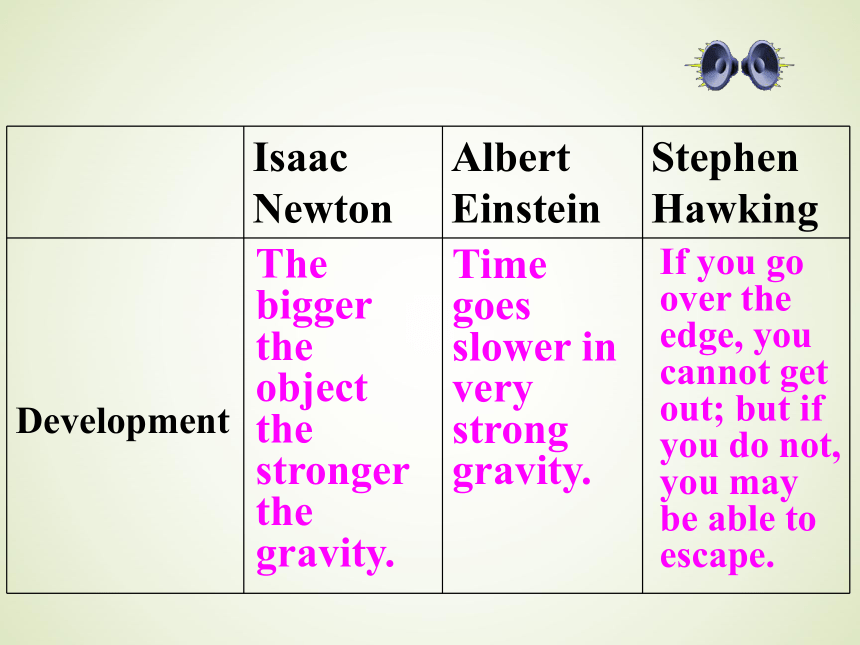 | | Isaac Newton | Albert Einstein | Stephen Hawking |
|---|---|---|---|
| Development | The bigger the object the stronger the gravity. | Time goes slower in very strong gravity. | If you go over the edge, you cannot get out; but if you do not, you may be able to escape. |